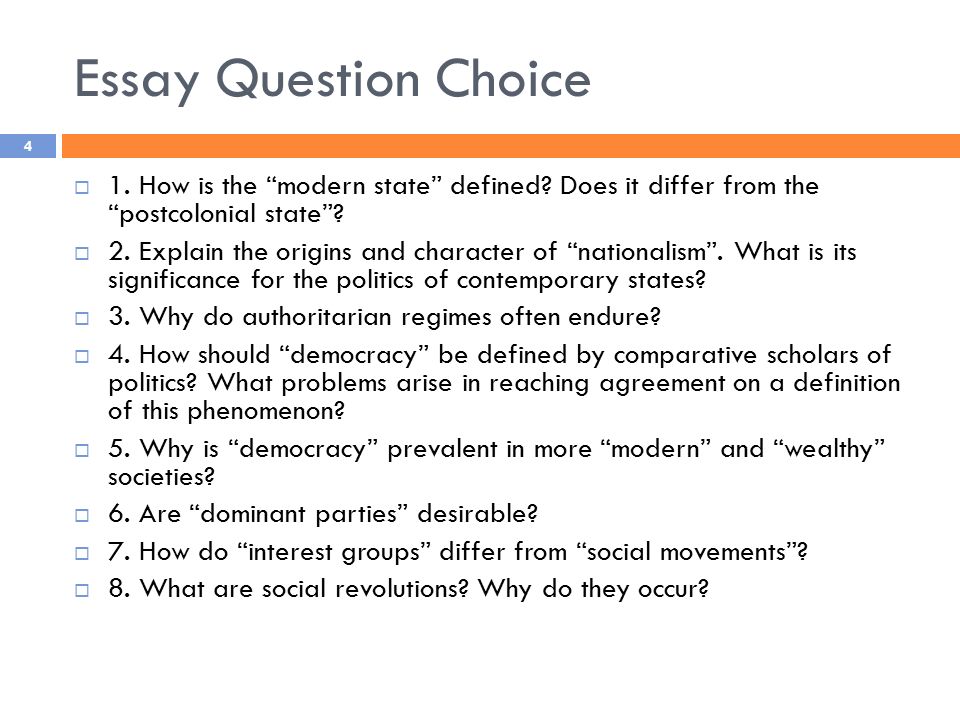 Essay Question Choice

4

1. How is the “modern state” defined? Does it differ from the “postcolonial state”?

2. Explain the origins and character of “nationalism”. What is its significance for the politics of contemporary states?

3. Why do authoritarian regimes often endure?

4. How should “democracy” be defined by comparative scholars of politics? What problems arise in reaching agreement on a definition of this phenomenon?

5. Why is “democracy” prevalent in more “modern” and “wealthy” societies?

6. Are “dominant parties” desirable?

7. How do “interest groups” differ from “social movements”?

8. What are social revolutions? Why do they occur?